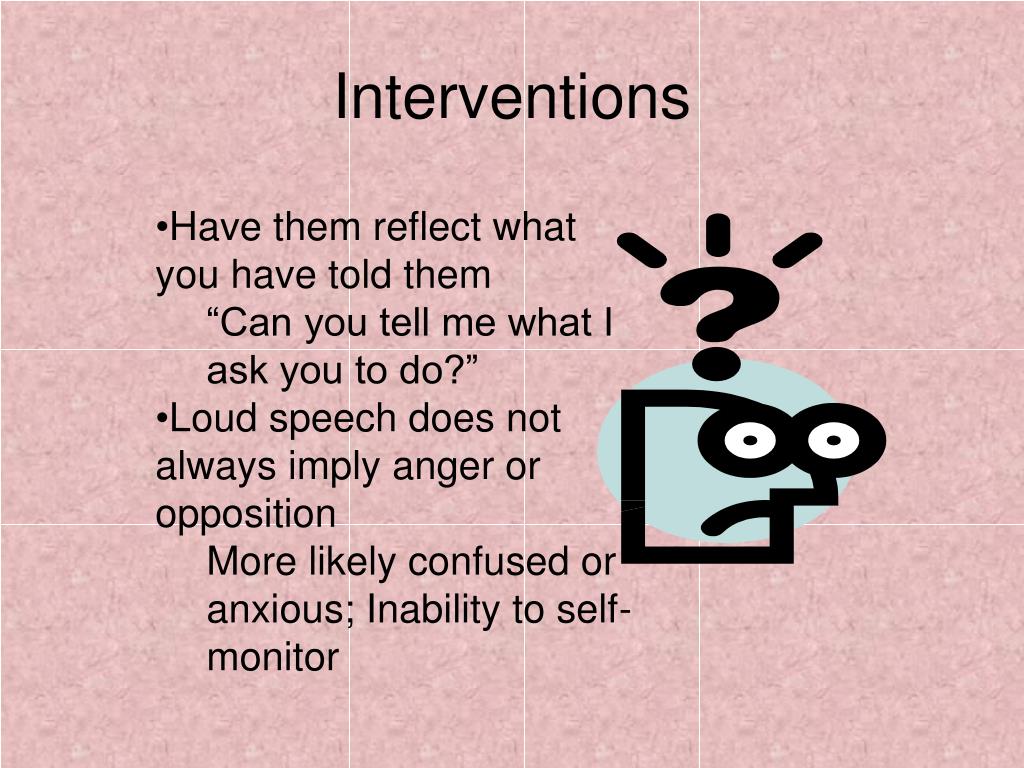 Interventions

•Have them reflect what you have told them

“Can you tell me what I ask you to do?”

•Loud speech does not always imply anger or opposition

More likely confused or anxious; Inability to self-monitor